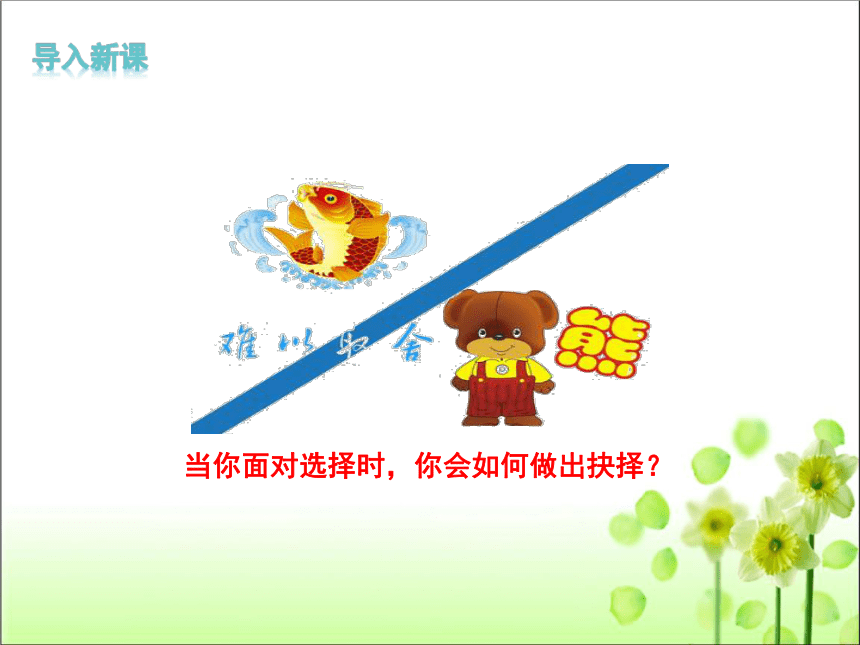 导入新课

难以取舍

熊

当你面对选择时，你会如何做出抉择？